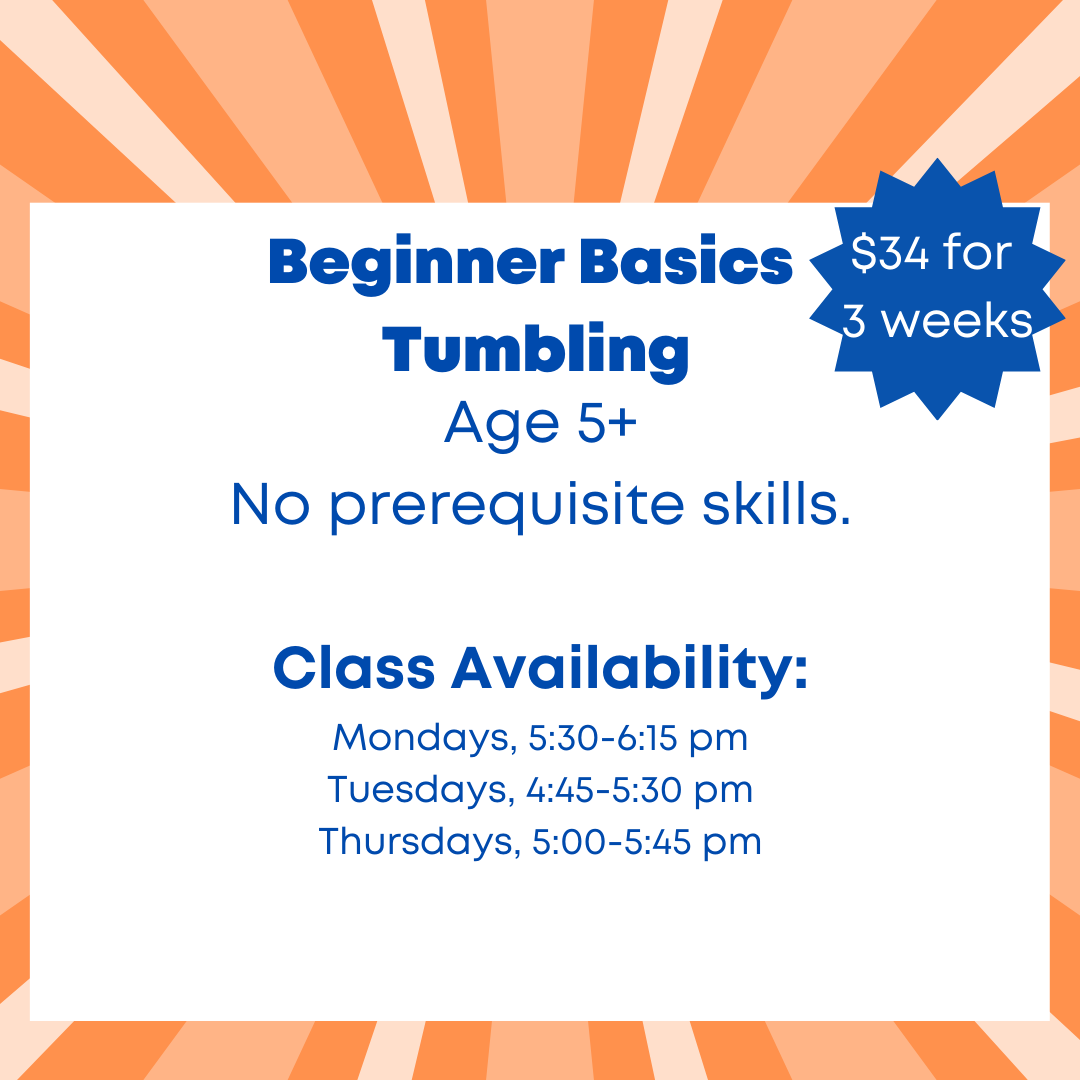 Beginner Basics Tumbling

\$34 for 3 weeks

Age 5+
No prerequisite skills.

Class Availability:

Mondays, 5:30-6:15 pm
Tuesdays, 4:45-5:30 pm
Thursdays, 5:00-5:45 pm